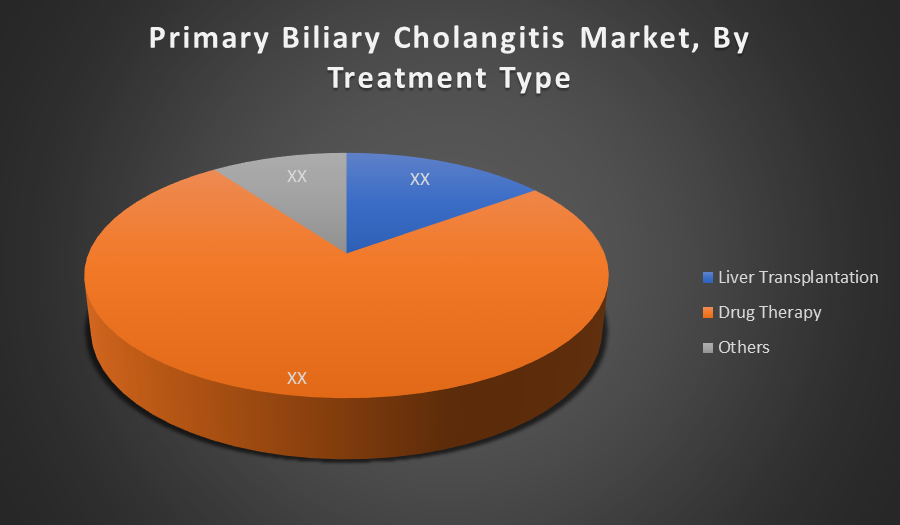 Primary Biliary Cholangitis Market, By Treatment Type

XX
XX
XX

Liver Transplantation
Drug Therapy
Others